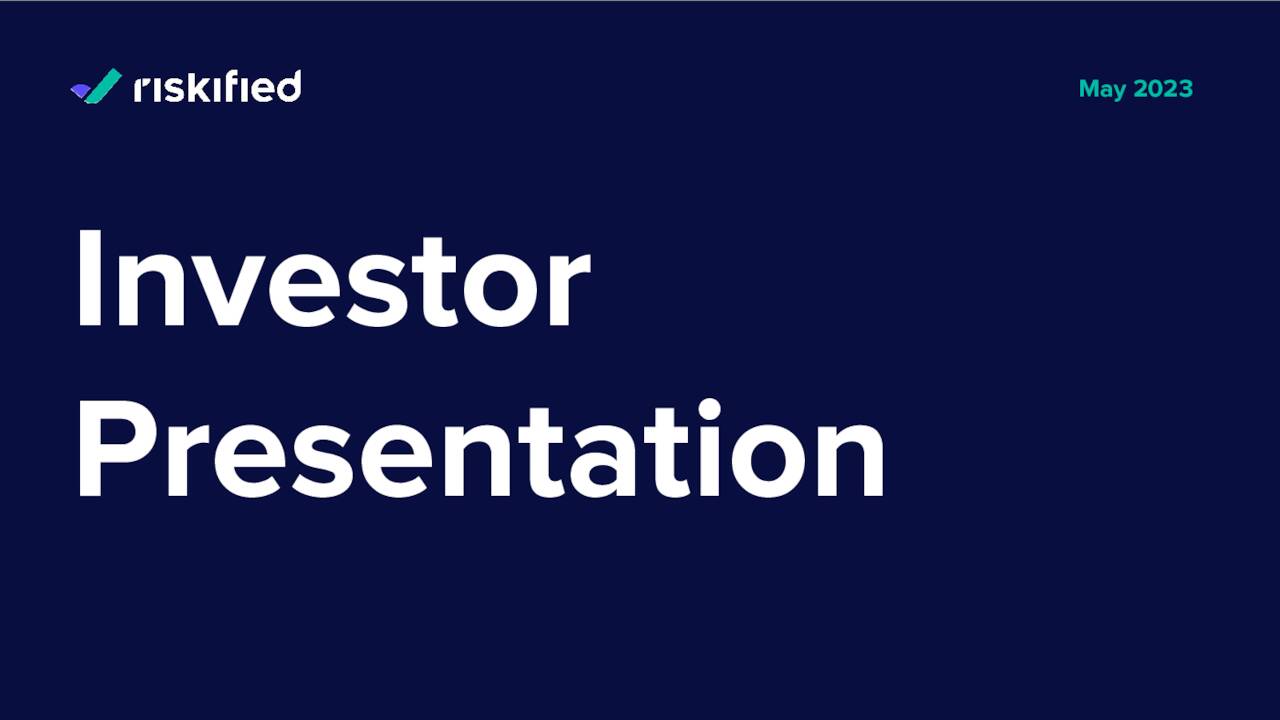 riskified

May 2023

Investor Presentation